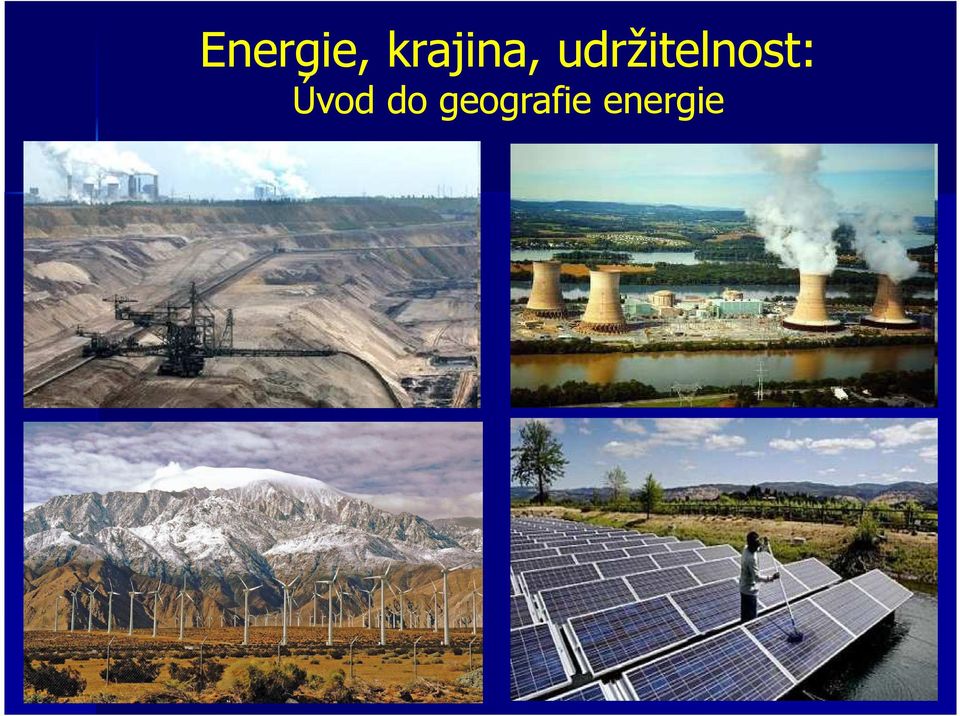 Energie, krajina, udržitelnost:
Úvod do geografie energie